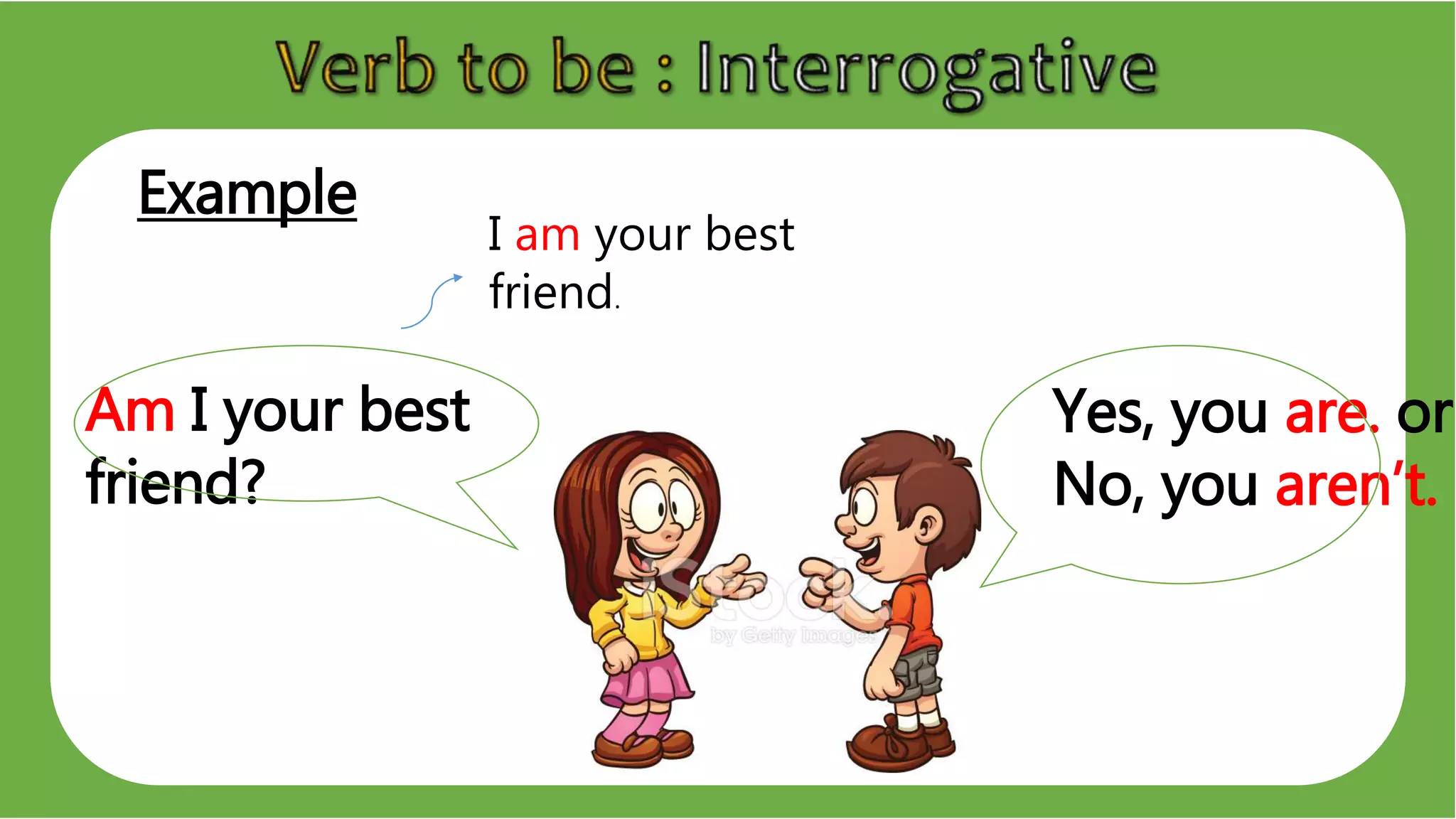 Verb to be : Interrogative

Example

I am your best friend.

Am I your best friend?

Yes, you are. or
No, you aren't.

iStock
by Getty Images